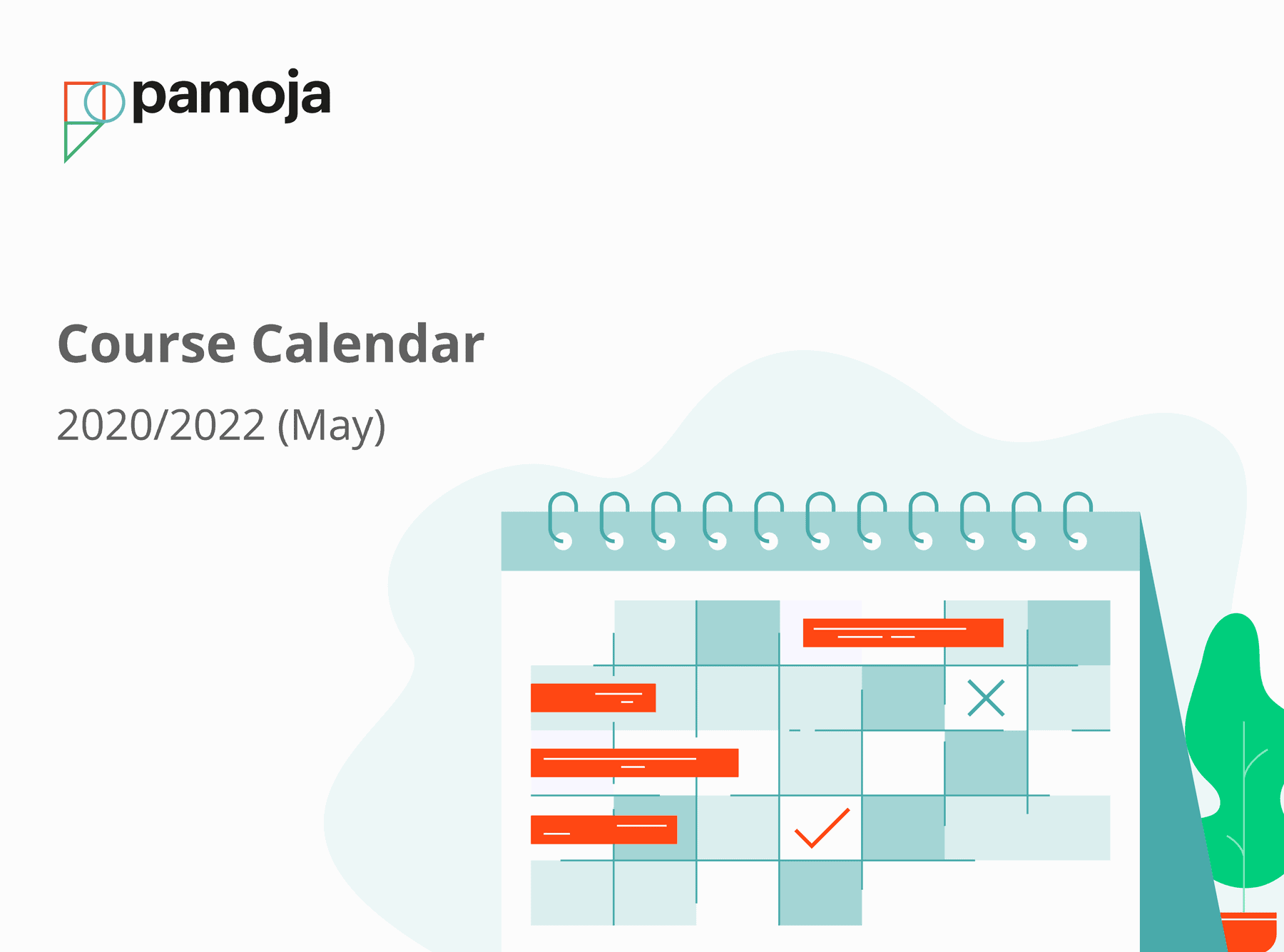 pamoja

Course Calendar

2020/2022 (May)